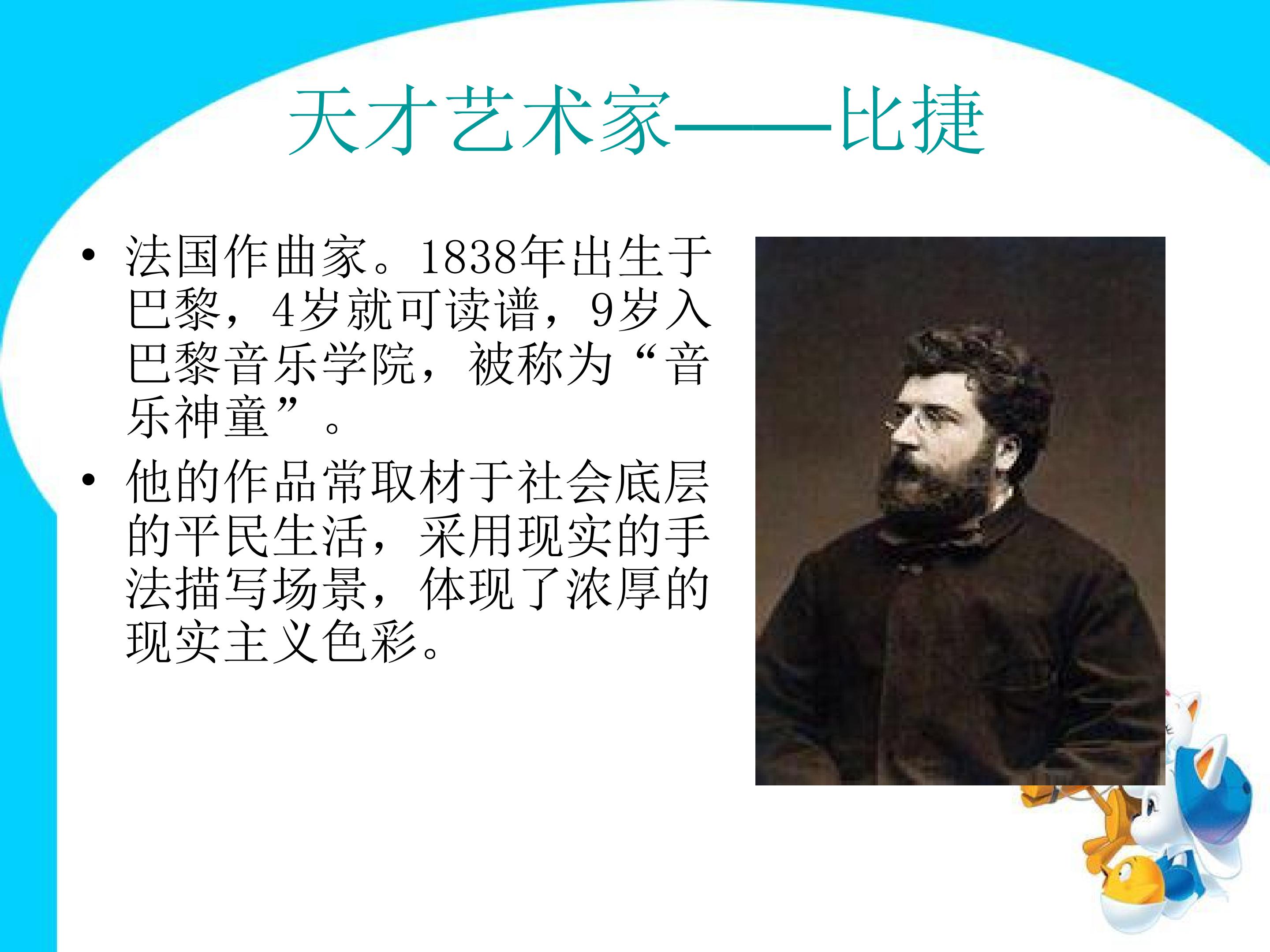 天才艺术家——比捷

• 法国作曲家。1838年出生于巴黎，4岁就可读谱，9岁入巴黎音乐学院，被称为“音乐神童”。

• 他的作品常取材于社会底层的平民生活，采用现实的手法描写场景，体现了浓厚的现实主义色彩。